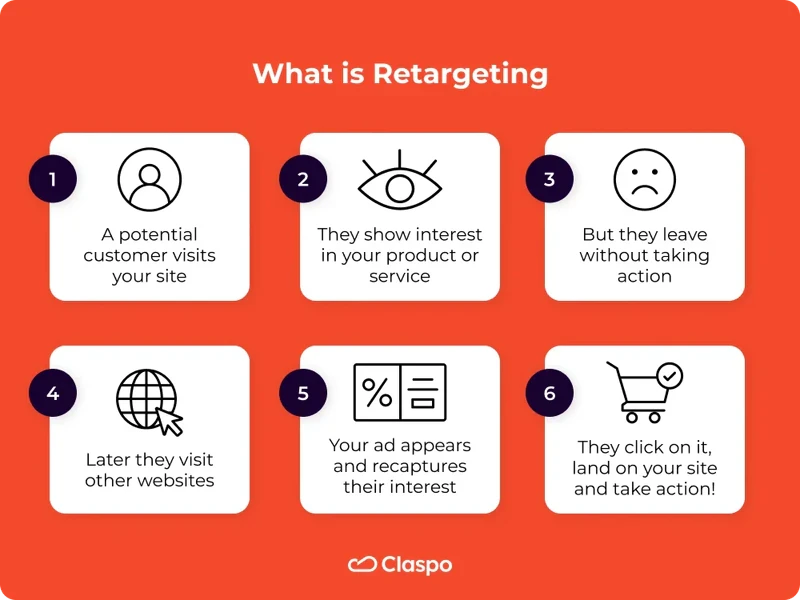 What is Retargeting

1
A potential customer visits your site

2
They show interest in your product or service

3
But they leave without taking action

4
Later they visit other websites

5
%
Your ad appears and recaptures their interest

6
They click on it, land on your site and take action!

Claspo